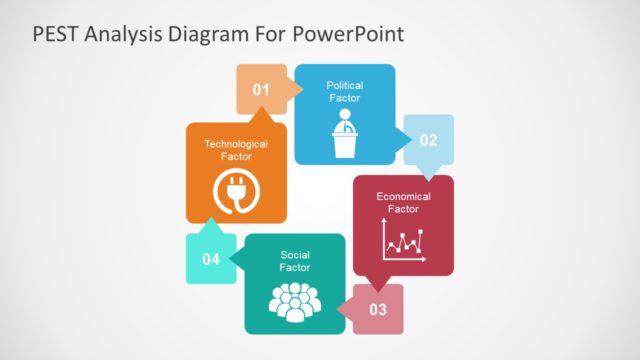 PEST Analysis Diagram For PowerPoint

01

Political Factor

02

Economical Factor

03

Social Factor

04

Technological Factor